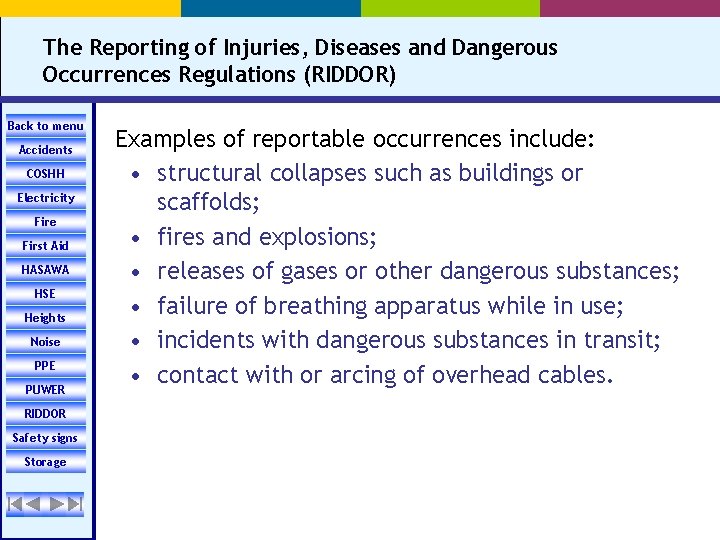 The Reporting of Injuries, Diseases and Dangerous Occurrences Regulations (RIDDOR)

Back to menu
Accidents
COSHH
Electricity
Fire
First Aid
HASAWA
HSE
Heights
Noise
PPE
PUWER
RIDDOR
Safety signs
Storage

Examples of reportable occurrences include:
• structural collapses such as buildings or scaffolds;
• fires and explosions;
• releases of gases or other dangerous substances;
• failure of breathing apparatus while in use;
• incidents with dangerous substances in transit;
• contact with or arcing of overhead cables.